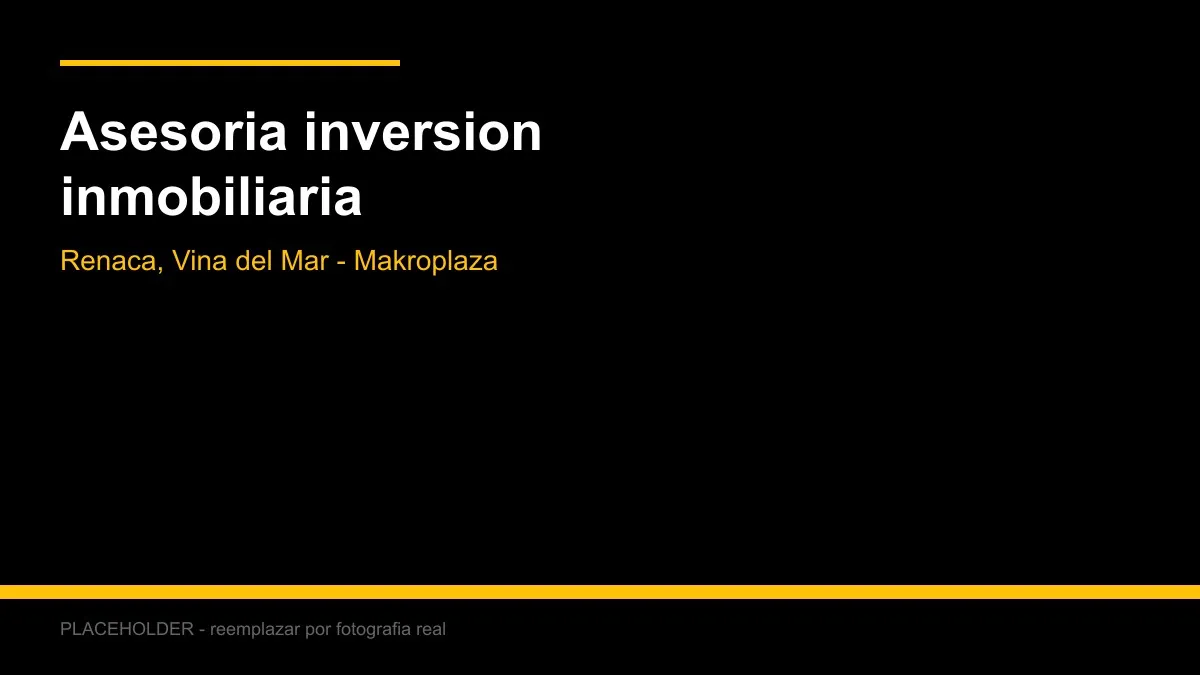 Asesoria inversion inmobiliaria

Renaca, Vina del Mar - Makroplaza

PLACEHOLDER - reemplazar por fotografia real